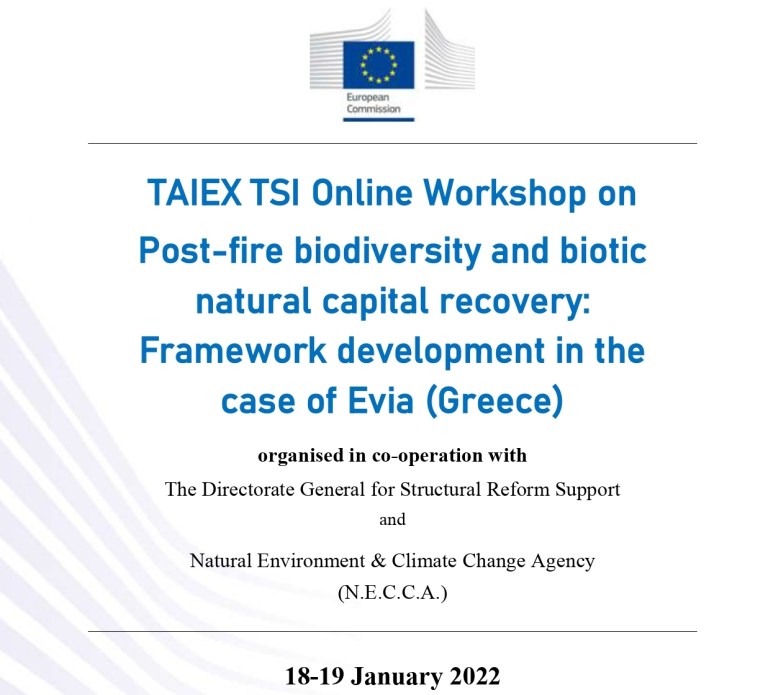 European Commission

TAIEX TSI Online Workshop on Post-fire biodiversity and biotic natural capital recovery: Framework development in the case of Evia (Greece)

organised in co-operation with

The Directorate General for Structural Reform Support

and

Natural Environment & Climate Change Agency (N.E.C.C.A.)

18-19 January 2022